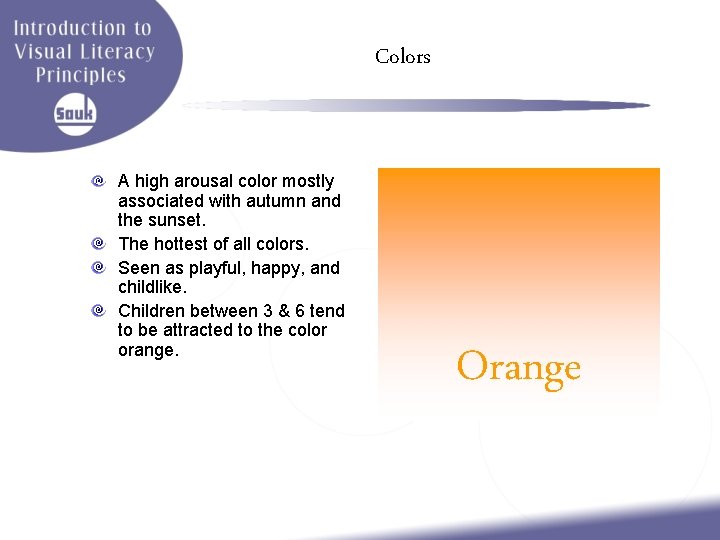 Introduction to Visual Literacy Principles

Sauk

Colors

A high arousal color mostly associated with autumn and the sunset.

The hottest of all colors.

Seen as playful, happy, and childlike.

Children between 3 & 6 tend to be attracted to the color orange.

Orange